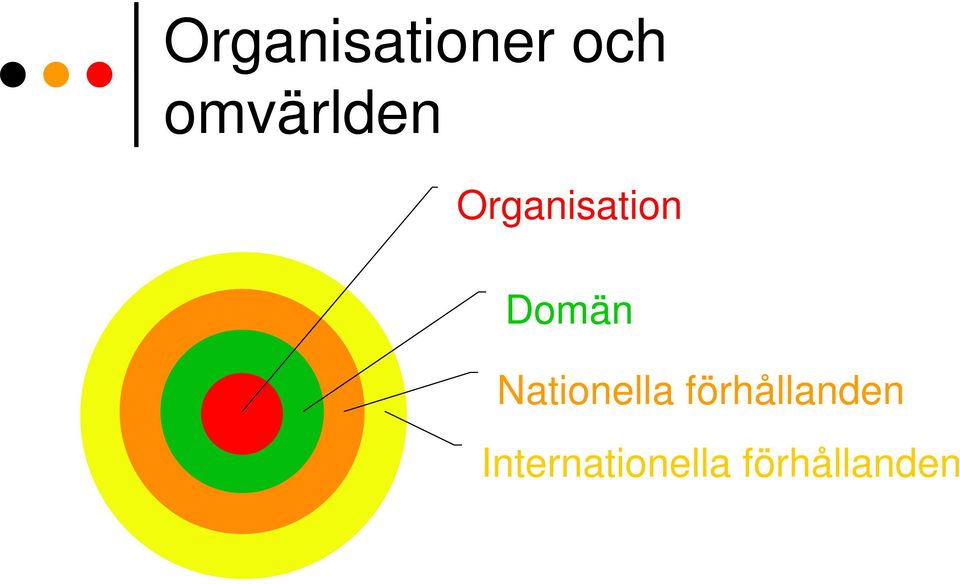 Organisationer och omvärlden

Organisation

Domän

Nationella förhållanden

Internationella förhållanden